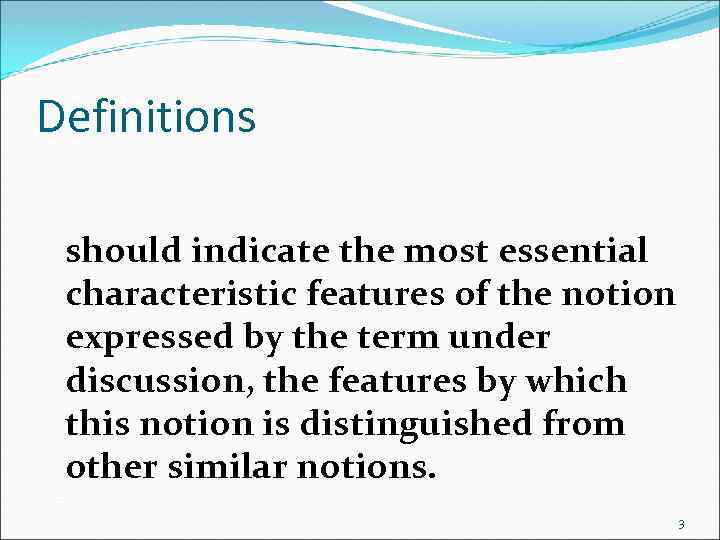 Definitions

should indicate the most essential characteristic features of the notion expressed by the term under discussion, the features by which this notion is distinguished from other similar notions.

3